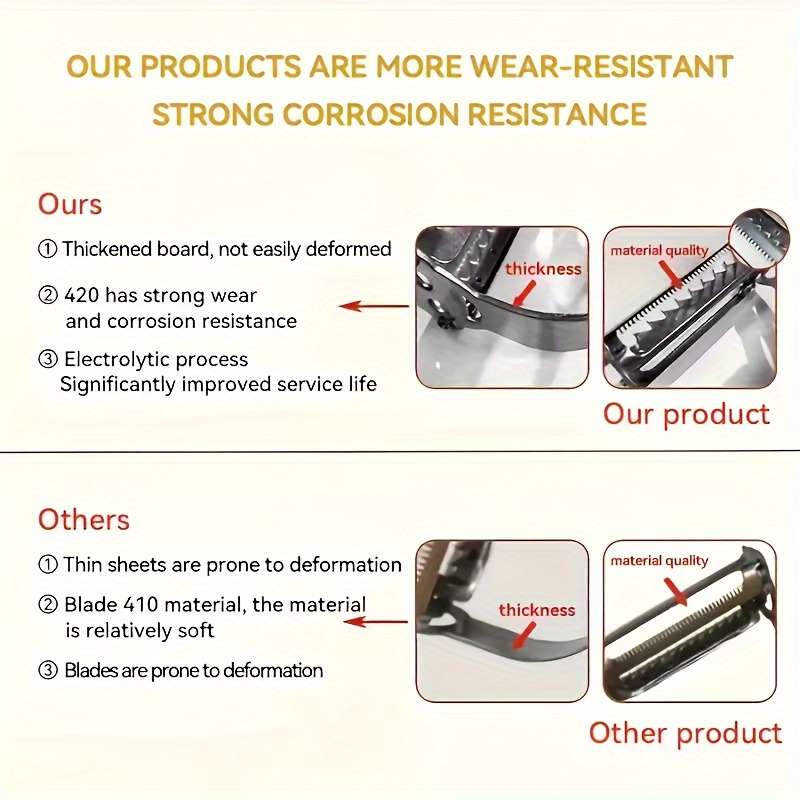 OUR PRODUCTS ARE MORE WEAR-RESISTANT
STRONG CORROSION RESISTANCE

Ours

① Thickened board, not easily deformed

② 420 has strong wear and corrosion resistance

③ Electrolytic process Significantly improved service life

thickness

material quality

Our product

Others

① Thin sheets are prone to deformation

② Blade 410 material, the material is relatively soft

③ Blades are prone to deformation

thickness

material quality

Other product